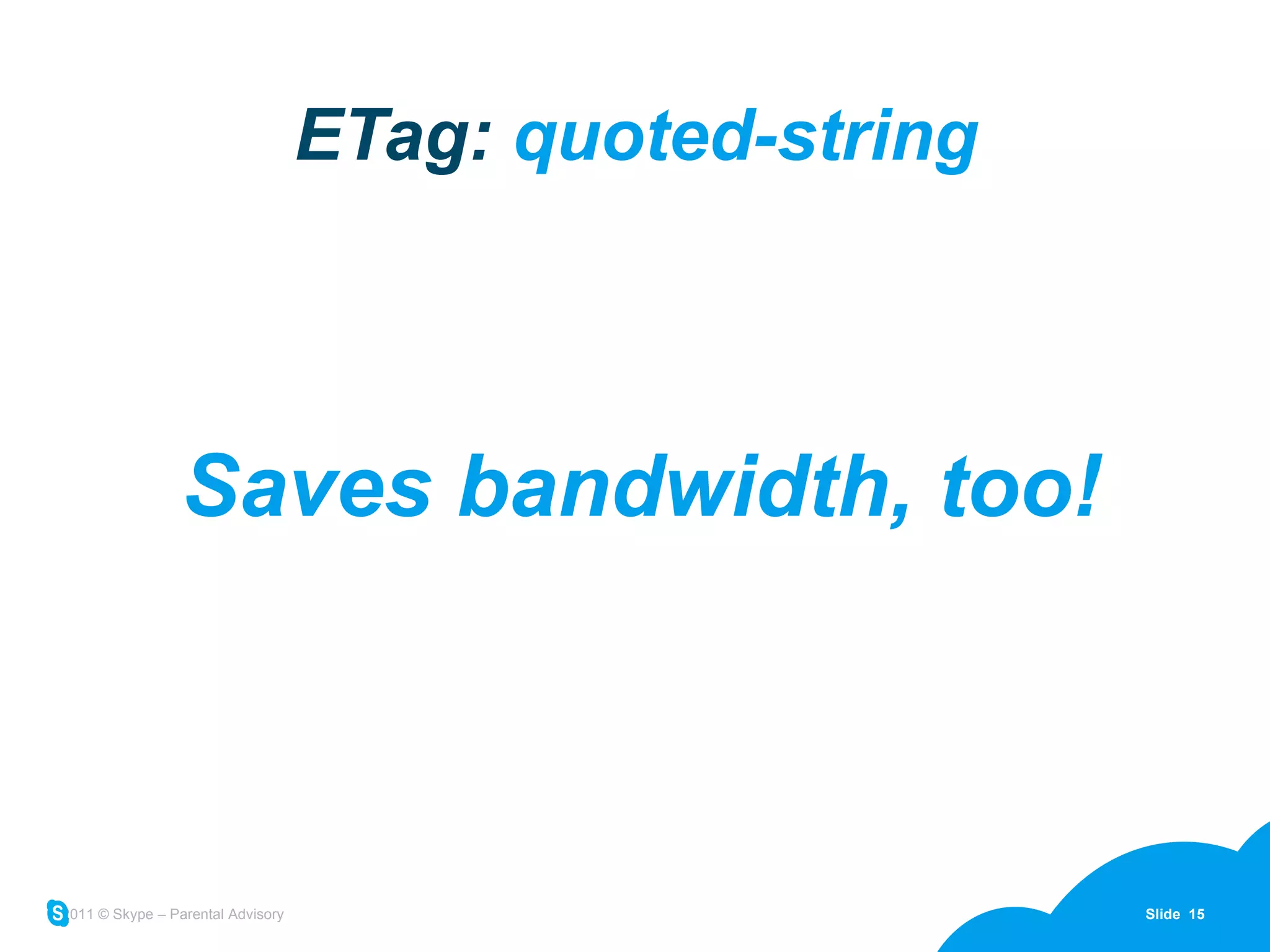 ETag: quoted-string

Saves bandwidth, too!

S 011 © Skype – Parental Advisory

Slide 15